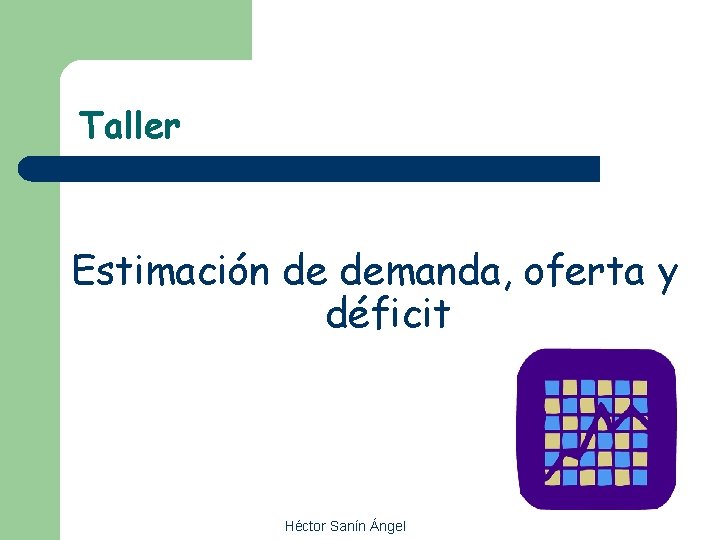 Taller

Estimación de demanda, oferta y déficit

Héctor Sanín Ángel